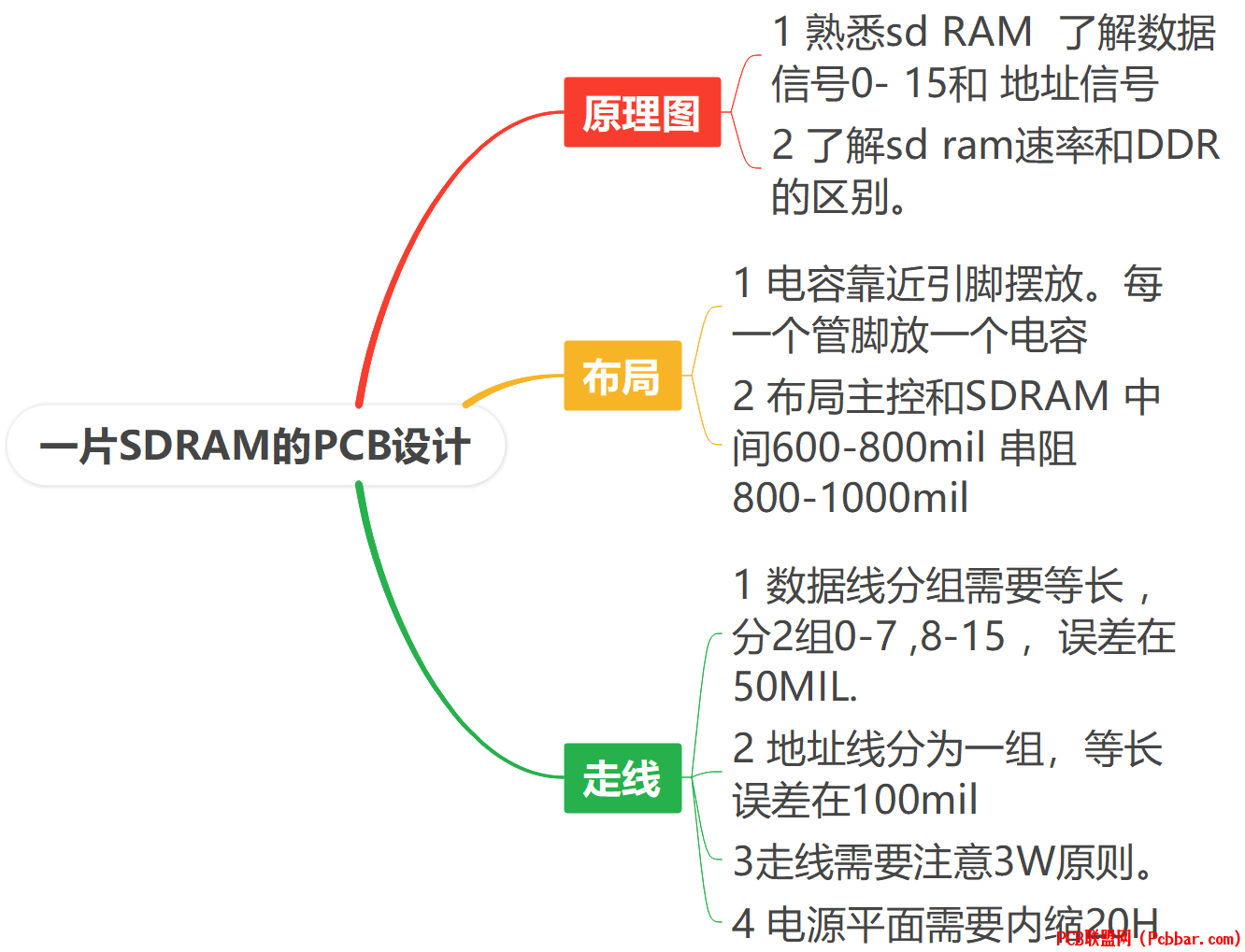 一片SDRAM的PCB设计

原理图

1 熟悉sd RAM 了解数据信号0- 15和 地址信号

2 了解sd ram速率和DDR的区别。

布局

1 电容靠近引脚摆放。每一个管脚放一个电容

2 布局主控和SDRAM 中间600-800mil 串阻800-1000mil

走线

1 数据线分组需要等长，分2组0-7 ,8-15， 误差在50MIL.

2 地址线分为一组，等长误差在100mil

3走线需要注意3W原则。

4 电源平面需要内缩20H

PCB联盟网（Pcbbar.com)